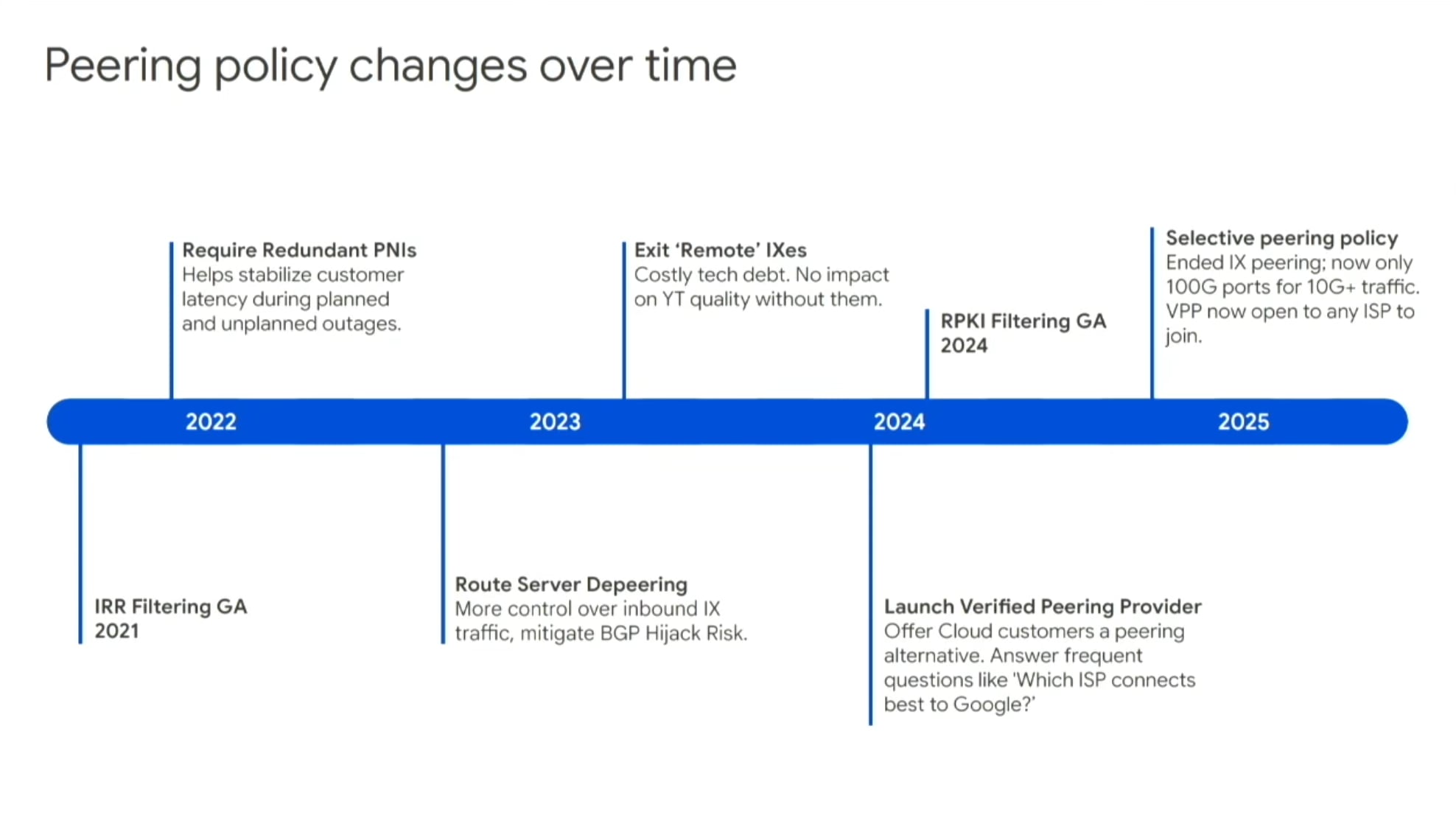 Peering policy changes over time

Require Redundant PNIs
Helps stabilize customer latency during planned and unplanned outages.

Exit 'Remote' IXes
Costly tech debt. No impact on YT quality without them.

RPKI Filtering GA
2024

Selective peering policy
Ended IX peering; now only 100G ports for 10G+ traffic. VPP now open to any ISP to join.

2022

2023

2024

2025

IRR Filtering GA
2021

Route Server Depeering
More control over inbound IX traffic, mitigate BGP Hijack Risk.

Launch Verified Peering Provider
Offer Cloud customers a peering alternative. Answer frequent questions like 'Which ISP connects best to Google?'